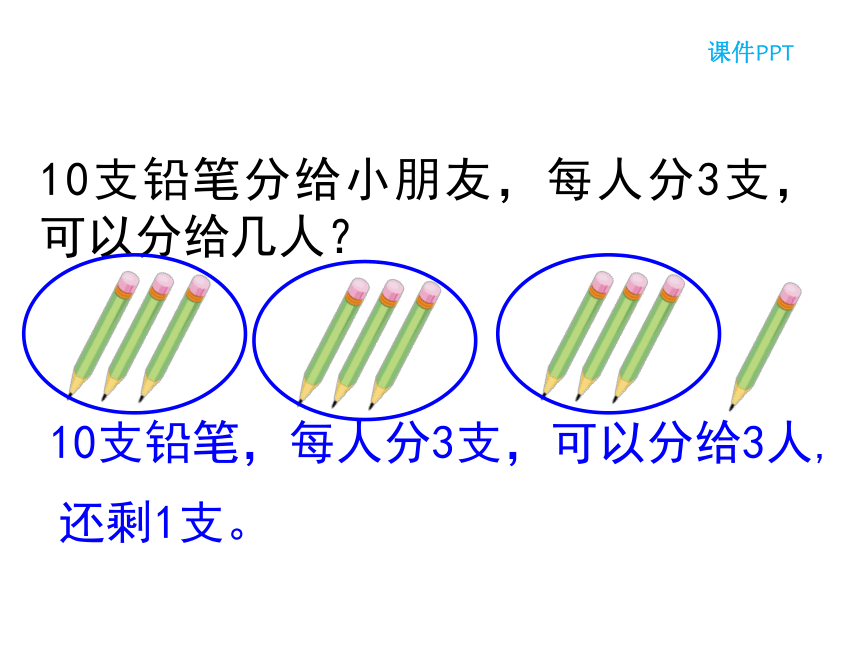 课件PPT

10支铅笔分给小朋友，每人分3支，可以分给几人？

10支铅笔，每人分3支，可以分给3人，还剩1支。